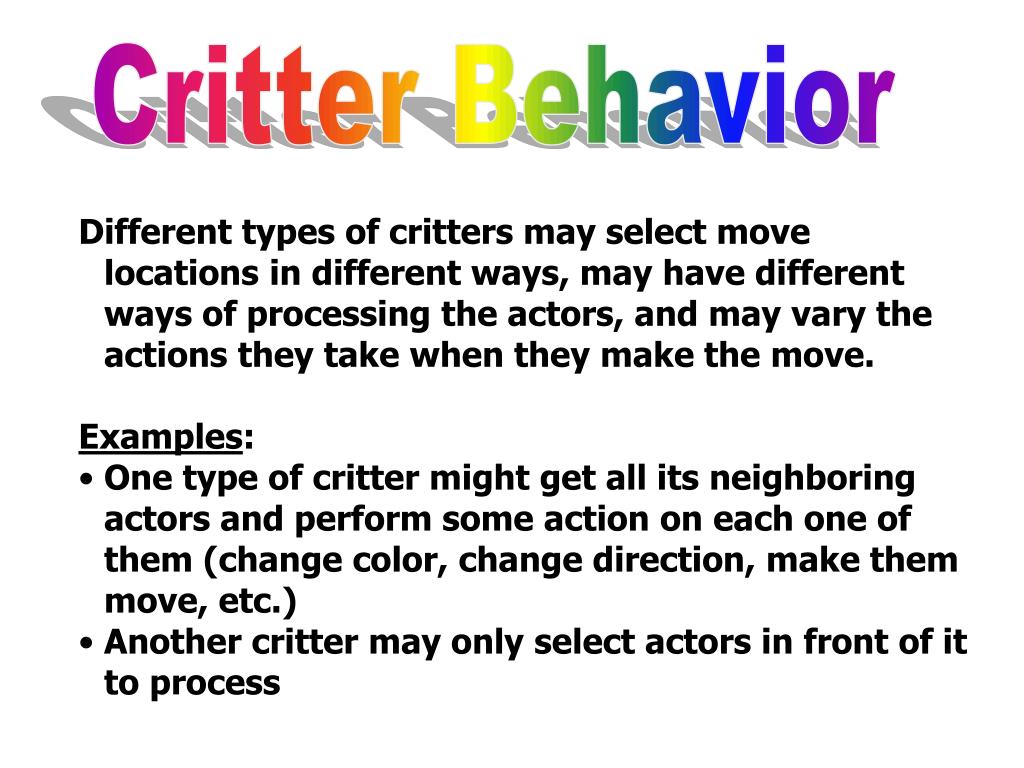 Critter Behavior

Different types of critters may select move locations in different ways, may have different ways of processing the actors, and may vary the actions they take when they make the move.

Examples:
• One type of critter might get all its neighboring actors and perform some action on each one of them (change color, change direction, make them move, etc.)
• Another critter may only select actors in front of it to process